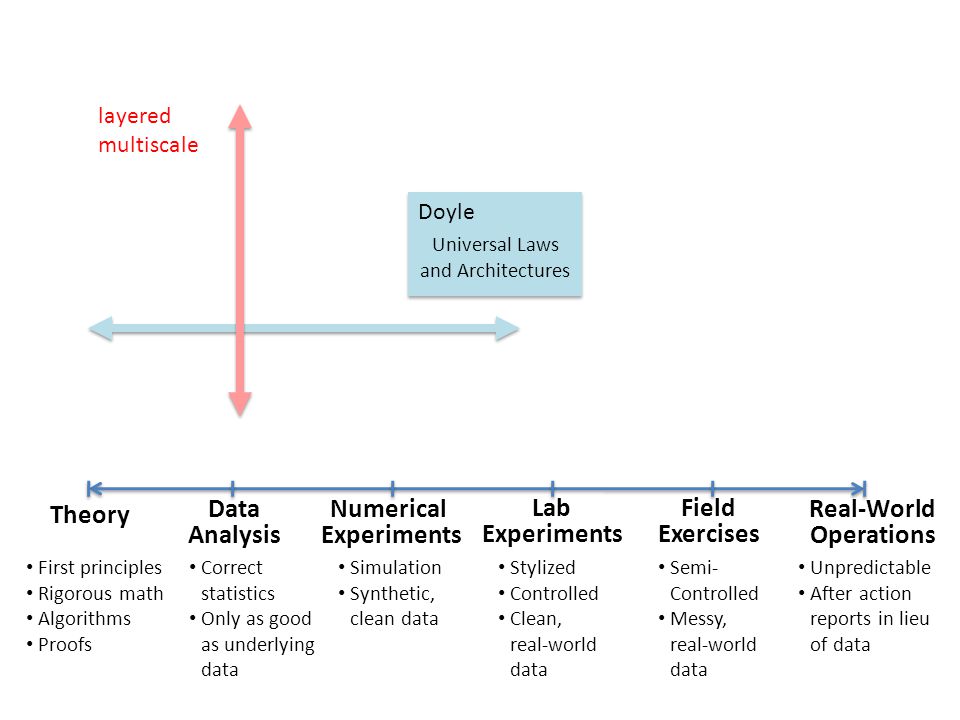 layered multiscale

Doyle

Universal Laws and Architectures

Theory
• First principles
• Rigorous math
• Algorithms
• Proofs

Data Analysis
• Correct statistics
• Only as good as underlying data

Numerical Experiments
• Simulation
• Synthetic, clean data

Lab Experiments
• Stylized
• Controlled
• Clean, real-world data

Field Exercises
• Semi-Controlled
• Messy, real-world data

Real-World Operations
• Unpredictable
• After action reports in lieu of data